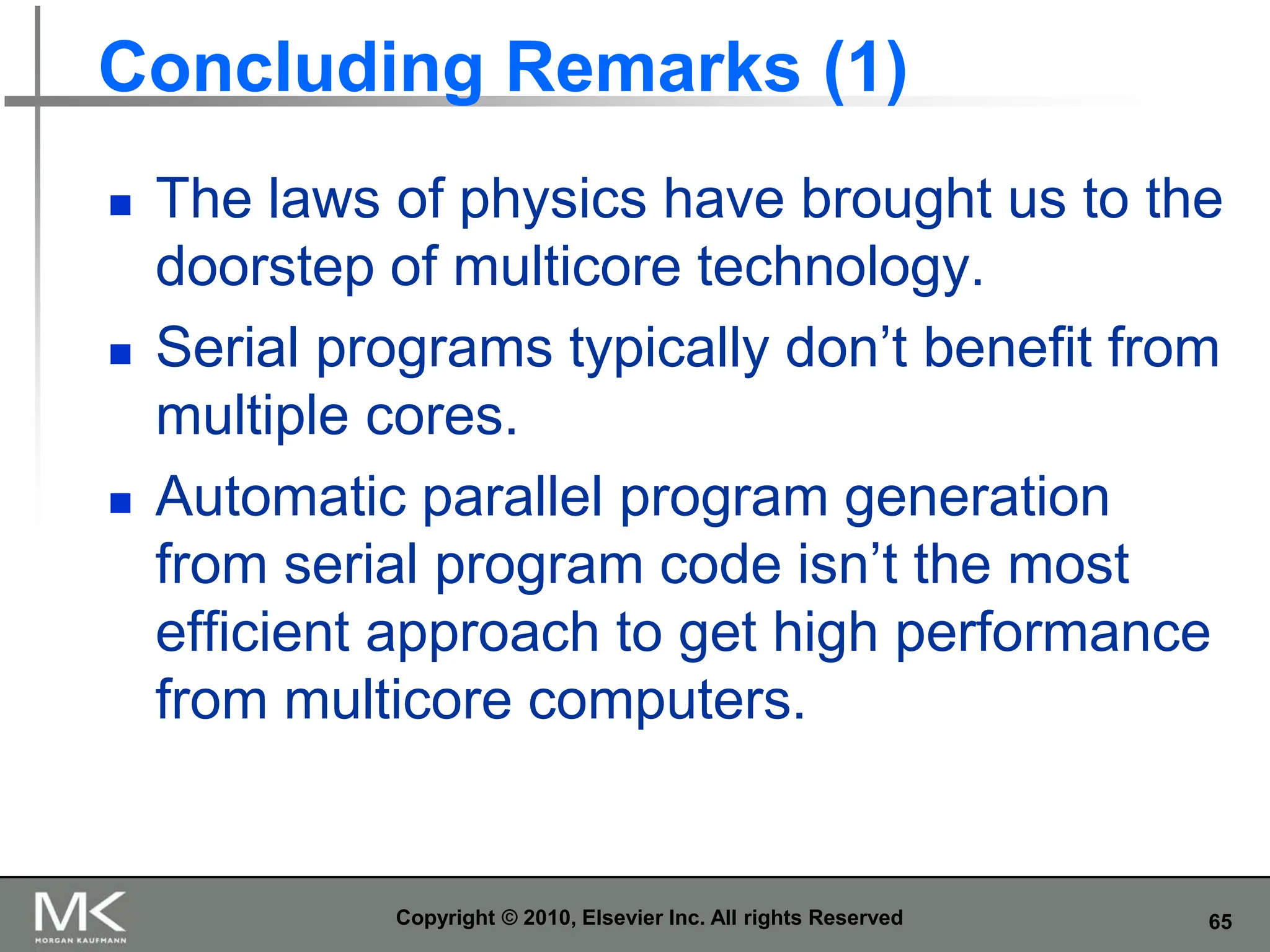 Concluding Remarks (1)

- The laws of physics have brought us to the doorstep of multicore technology.
- Serial programs typically don’t benefit from multiple cores.
- Automatic parallel program generation from serial program code isn’t the most efficient approach to get high performance from multicore computers.

MK
MORGAN KAUFMANN

Copyright © 2010, Elsevier Inc. All rights Reserved

65